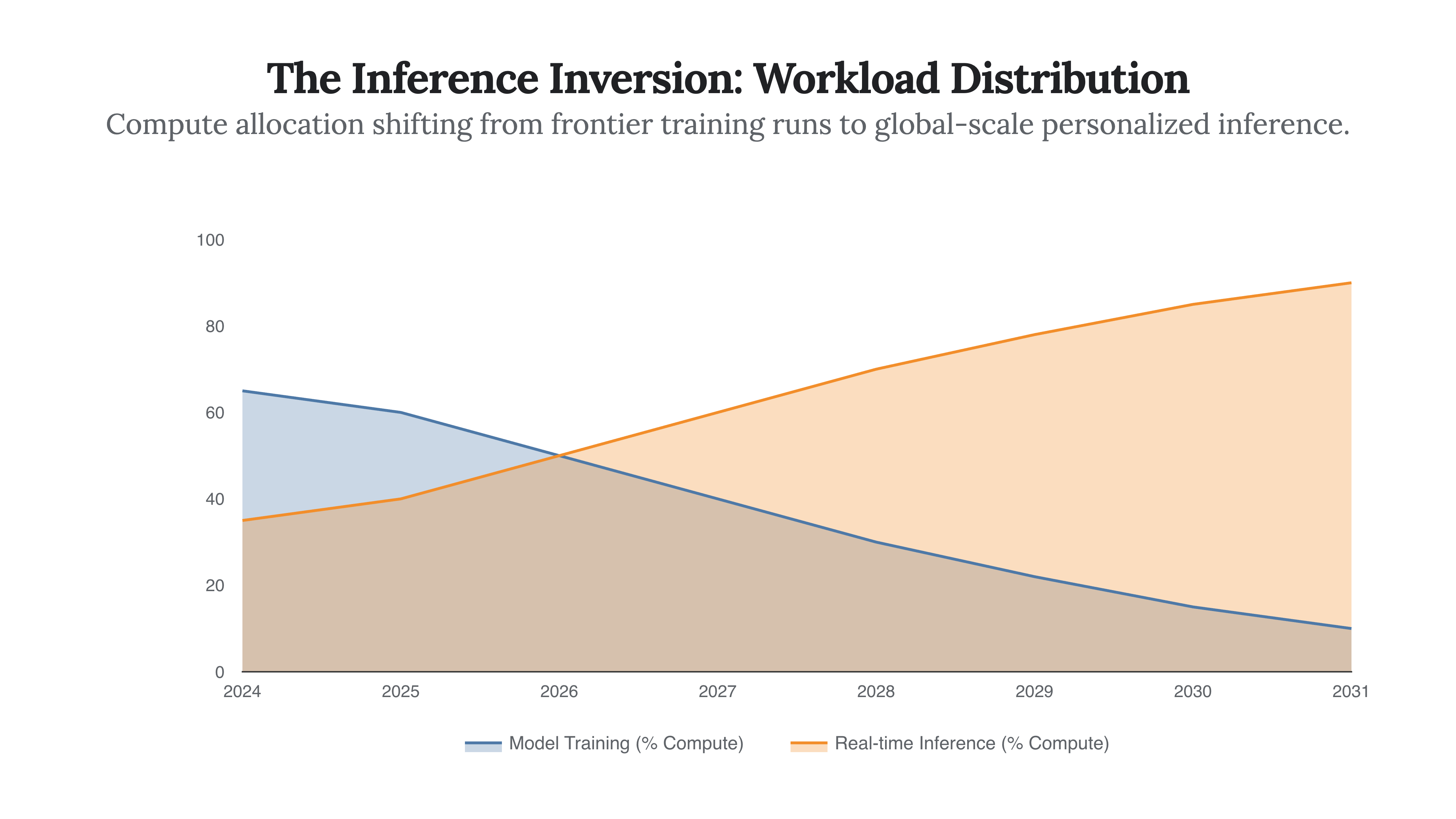 The Inference Inversion: Workload Distribution
Compute allocation shifting from frontier training runs to global-scale personalized inference.

100
80
60
40
20
0

2024
2025
2026
2027
2028
2029
2030
2031

Model Training (% Compute)
Real-time Inference (% Compute)